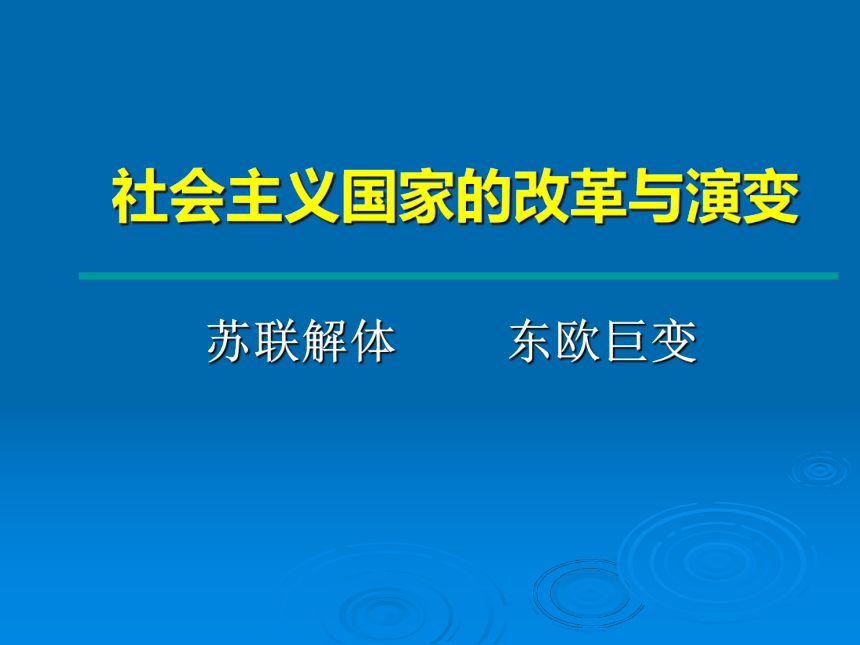 社会主义国家的改革与演变

苏联解体　　东欧巨变